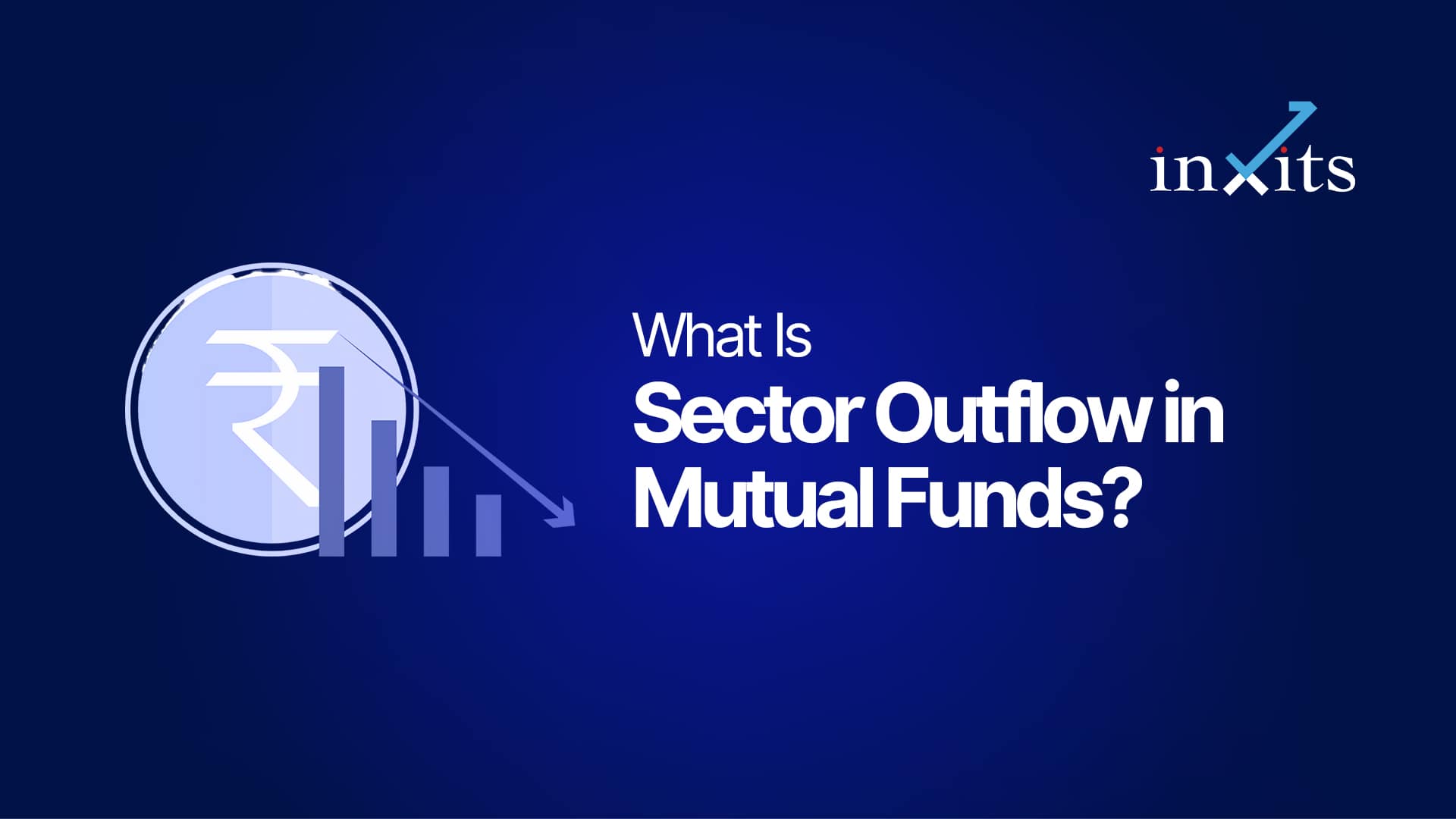 inxits

₹

What Is
Sector Outflow in Mutual Funds?